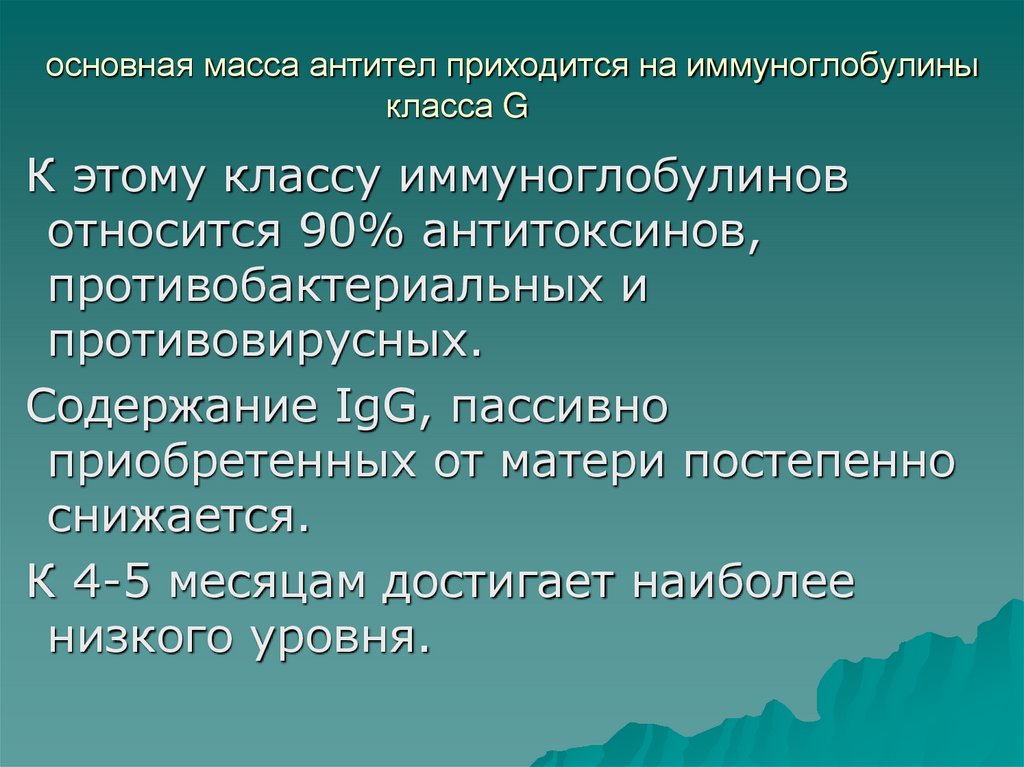 основная масса антител приходится на иммуноглобулины класса G

К этому классу иммуноглобулинов относится 90% антитоксинов, противобактериальных и противовирусных.

Содержание IgG, пассивно приобретенных от матери постепенно снижается.

К 4-5 месяцам достигает наиболее низкого уровня.